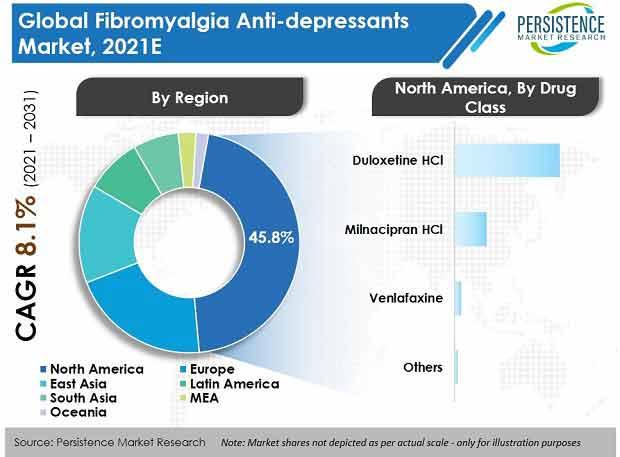 Global Fibromyalgia Anti-depressants Market, 2021E

PERSISTENCE
MARKET RESEARCH

CAGR 8.1% (2021 – 2031)

By Region

45.8%

North America
Europe
East Asia
Latin America
South Asia
MEA
Oceania

North America, By Drug Class

Duloxetine HCl
Milnacipran HCl
Venlafaxine
Others

Source: Persistence Market Research    Note: Market shares not depicted as per actual scale - only for illustration purposes